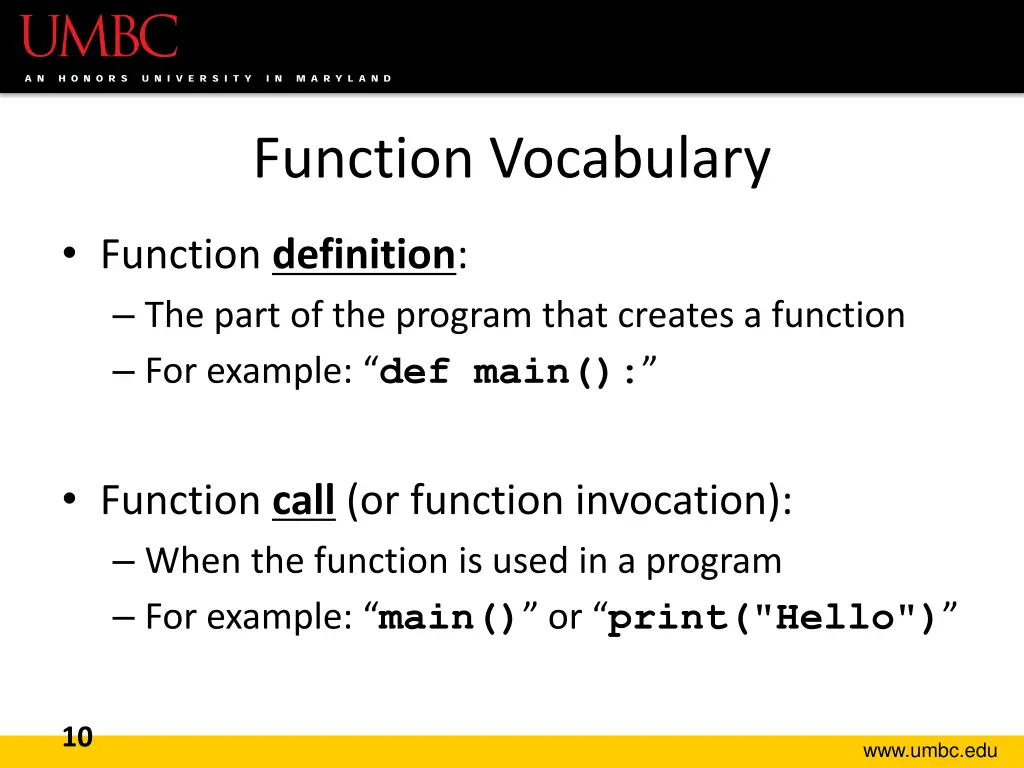 UMBC
AN HONORS UNIVERSITY IN MARYLAND

Function Vocabulary

• Function definition:
– The part of the program that creates a function
– For example: “def main():”

• Function call (or function invocation):
– When the function is used in a program
– For example: “main()” or “print("Hello")”

10

www.umbc.edu